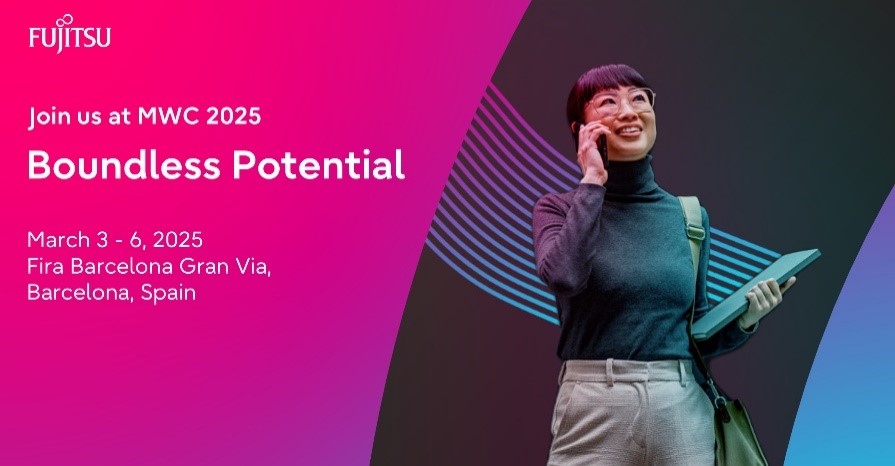 FUJITSU

Join us at MWC 2025

Boundless Potential

March 3 - 6, 2025
Fira Barcelona Gran Via, Barcelona, Spain